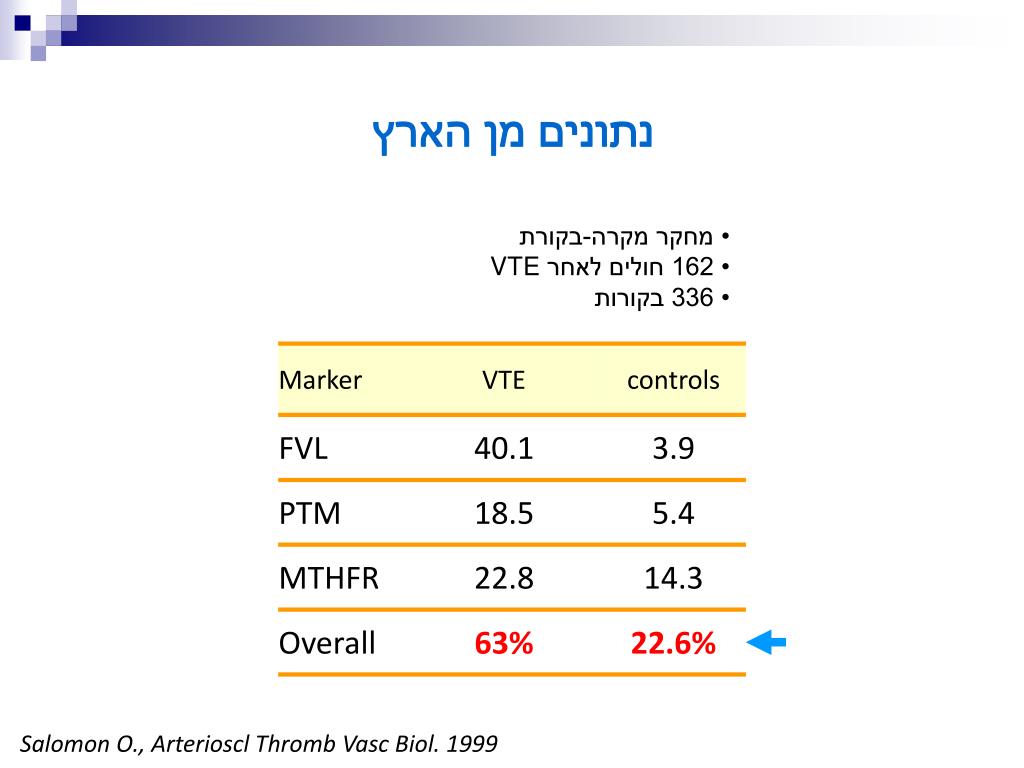 נתונים מן הארץ

• מחקר מקרה-בקורת
• 162 חולים לאחר VTE
• 336 בקורות

| Marker | VTE | controls |
|---|---|---|
| FVL | 40.1 | 3.9 |
| PTM | 18.5 | 5.4 |
| MTHFR | 22.8 | 14.3 |
| Overall | 63% | 22.6% |

Salomon O., Arterioscl Thromb Vasc Biol. 1999